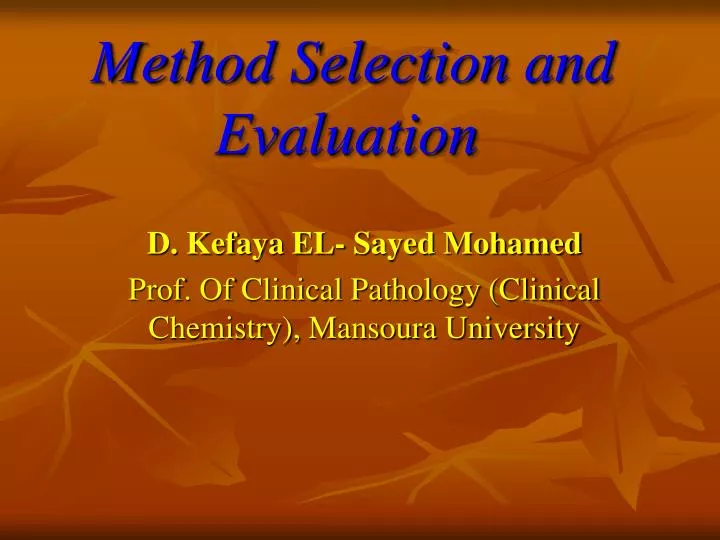 Method Selection and Evaluation

D. Kefaya EL- Sayed Mohamed

Prof. Of Clinical Pathology (Clinical Chemistry), Mansoura University